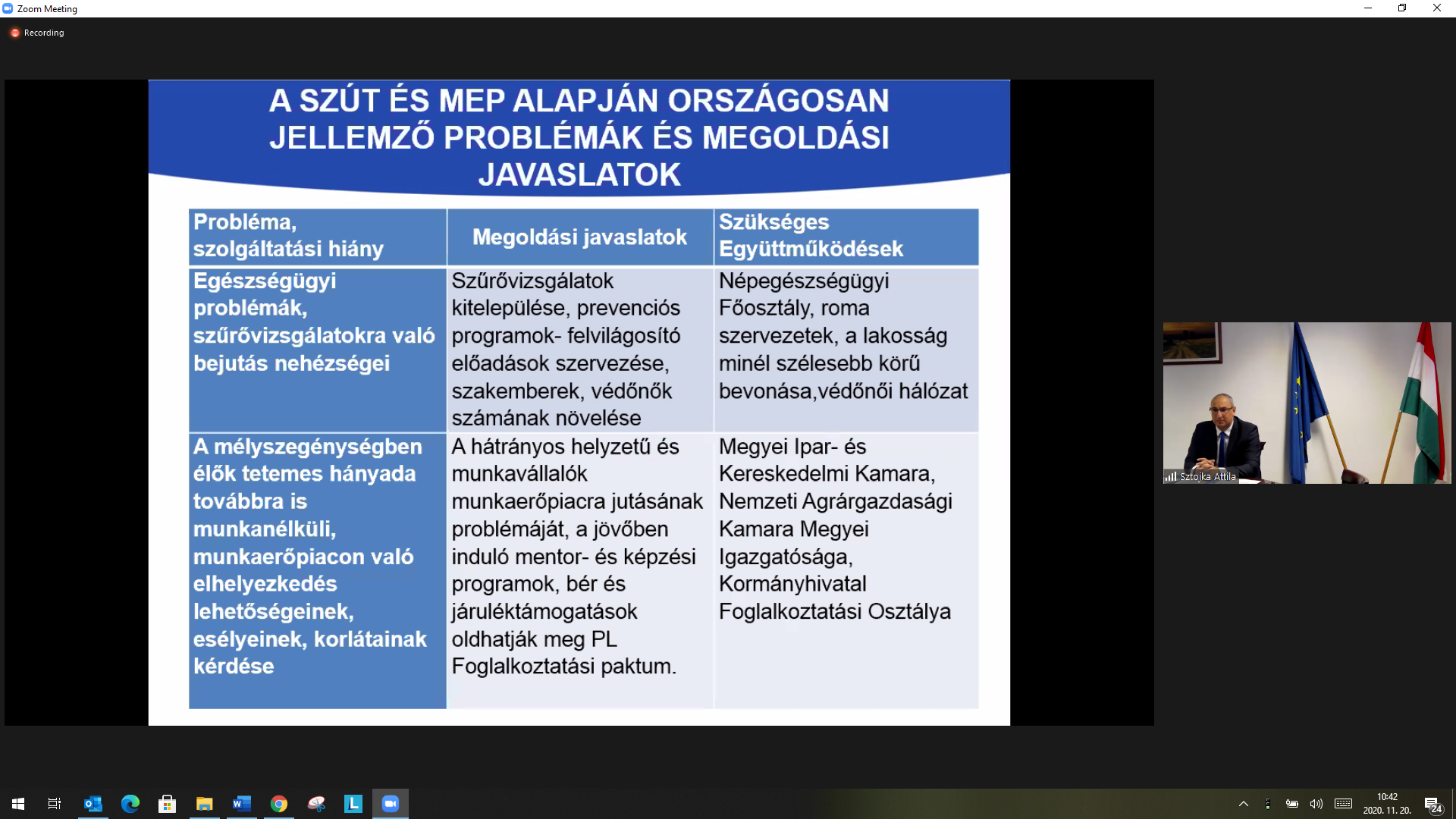 Zoom Meeting

Recording

A SZÚT ÉS MEP ALAPJÁN ORSZÁGOSAN JELLEMZŐ PROBLÉMÁK ÉS MEGOLDÁSI JAVASLATOK

| Probléma, szolgáltatási hiány | Megoldási javaslatok | Szükséges Együttműködések |
|---|---|---|
| Egészségügyi problémák, szűrővizsgálatokra való bejutás nehézségei | Szűrővizsgálatok kitelepülése, prevenciós programok- felvilágosító előadások szervezése, szakemberek, védőnők számának növelése | Népegészségügyi Főosztály, roma szervezetek, a lakosság minél szélesebb körű bevonása,védőnői hálózat |
| A mélyszegénységben élők tetemes hányada továbbra is munkanélküli, munkaerőpiacon való elhelyezkedés lehetőségeinek, esélyeinek, korlátainak kérdése | A hátrányos helyzetű és munkavállalók munkaerőpiacra jutásának problémáját, a jövőben induló mentor- és képzési programok, bér és járuléktámogatások oldhatják meg PL Foglalkoztatási paktum. | Megyei Ipar- és Kereskedelmi Kamara, Nemzeti Agrárgazdasági Kamara Megyei Igazgatósága, Kormányhivatal Foglalkoztatási Osztálya |

Sztojka Attila

10:42
2020. 11. 20.
24